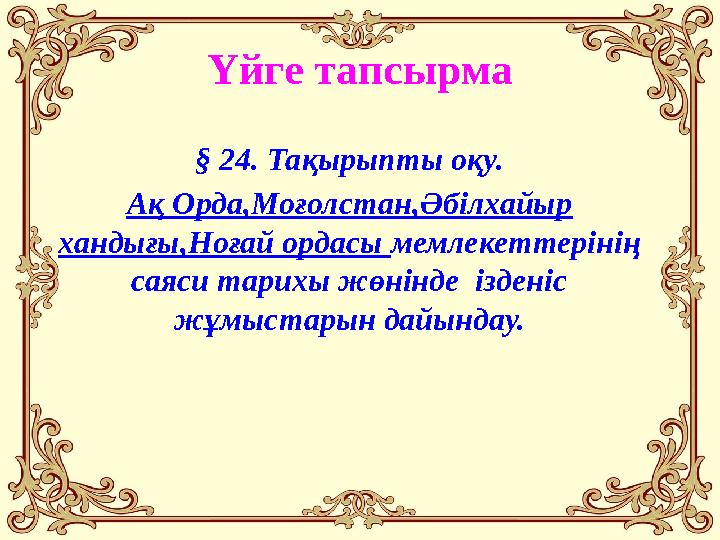 Үйге тапсырма

§ 24. Тақырыпты оқу.

Ақ Орда,Моғолстан,Әбілхайыр хандығы,Ноғай ордасы мемлекеттерінің саяси тарихы жөнінде ізденіс жұмыстарын дайындау.